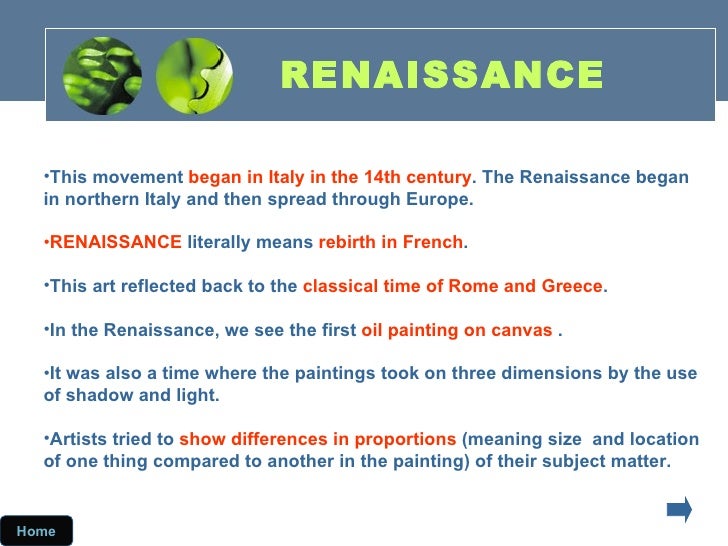 RENAISSANCE

•This movement began in Italy in the 14th century. The Renaissance began in northern Italy and then spread through Europe.

•RENAISSANCE literally means rebirth in French.

•This art reflected back to the classical time of Rome and Greece.

•In the Renaissance, we see the first oil painting on canvas .

•It was also a time where the paintings took on three dimensions by the use of shadow and light.

•Artists tried to show differences in proportions (meaning size and location of one thing compared to another in the painting) of their subject matter.

Home